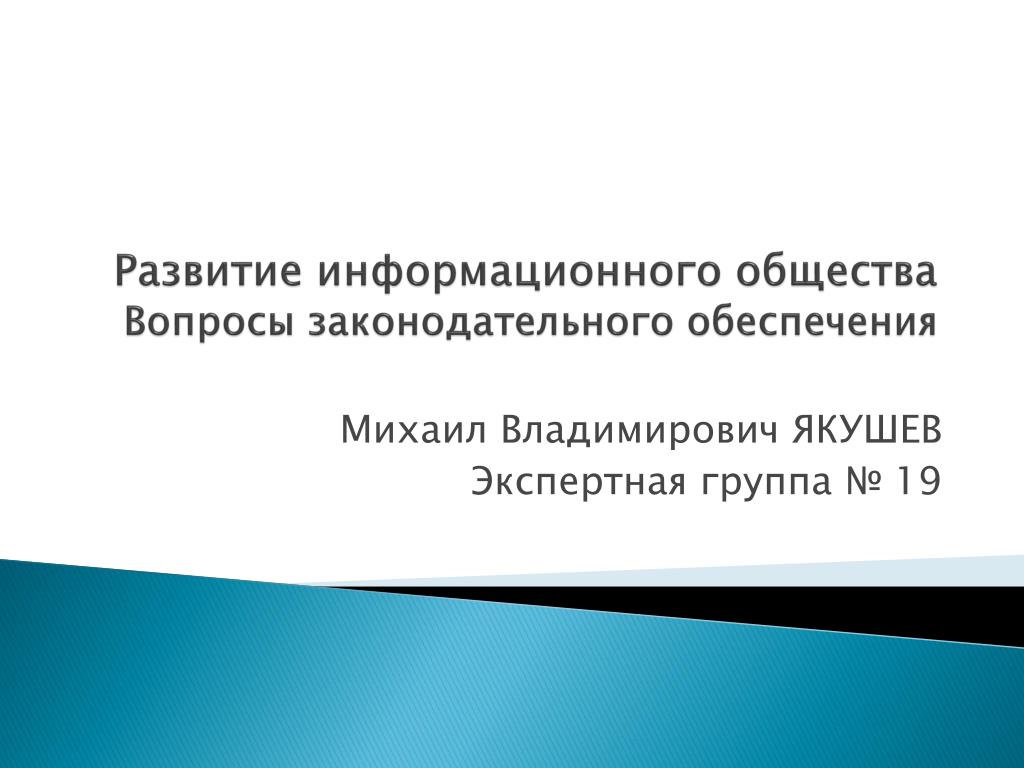 Развитие информационного общества
Вопросы законодательного обеспечения

Михаил Владимирович ЯКУШЕВ
Экспертная группа № 19